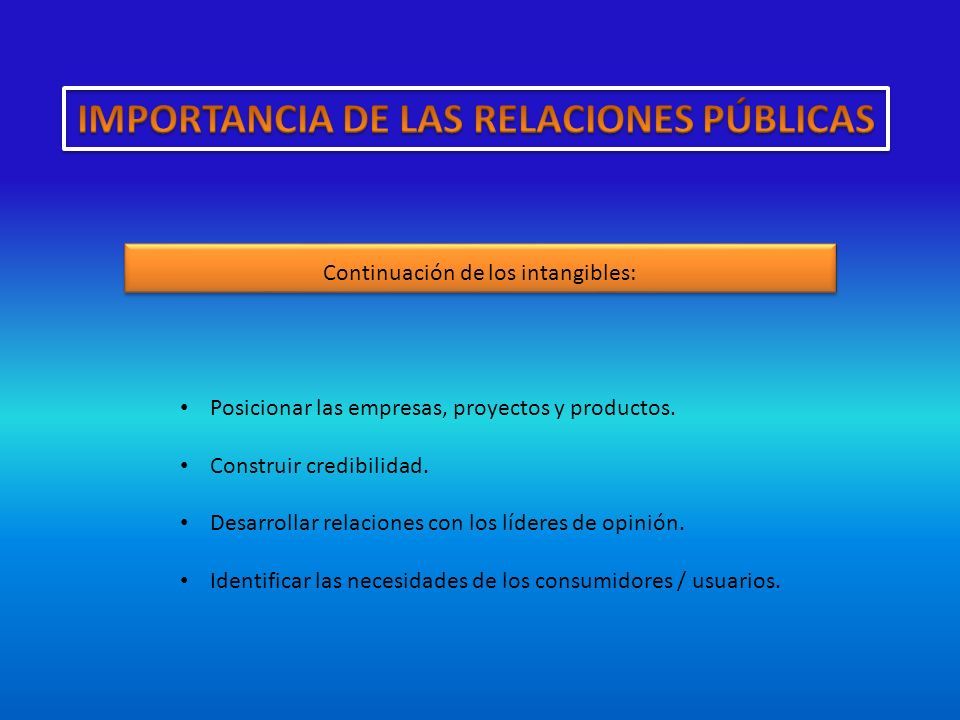 IMPORTANCIA DE LAS RELACIONES PÚBLICAS

Continuación de los intangibles:

• Posicionar las empresas, proyectos y productos.

• Construir credibilidad.

• Desarrollar relaciones con los líderes de opinión.

• Identificar las necesidades de los consumidores / usuarios.